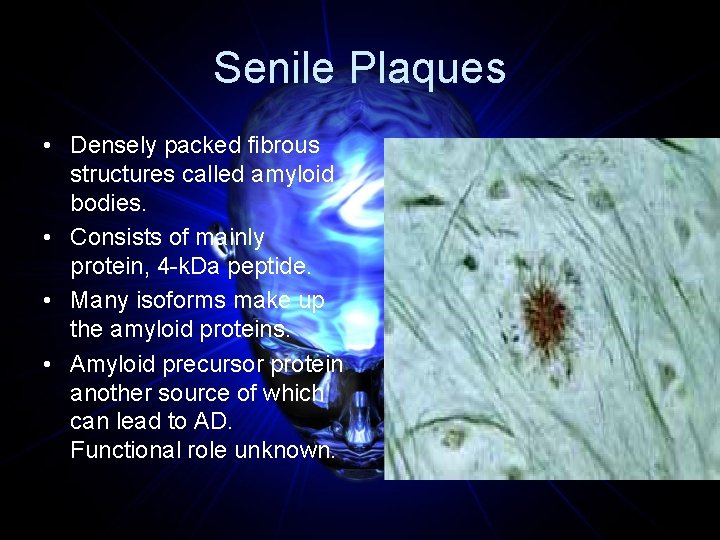 Senile Plaques

• Densely packed fibrous structures called amyloid bodies.
• Consists of mainly protein, 4-kDa peptide.
• Many isoforms make up the amyloid proteins.
• Amyloid precursor protein another source of which can lead to AD. Functional role unknown.